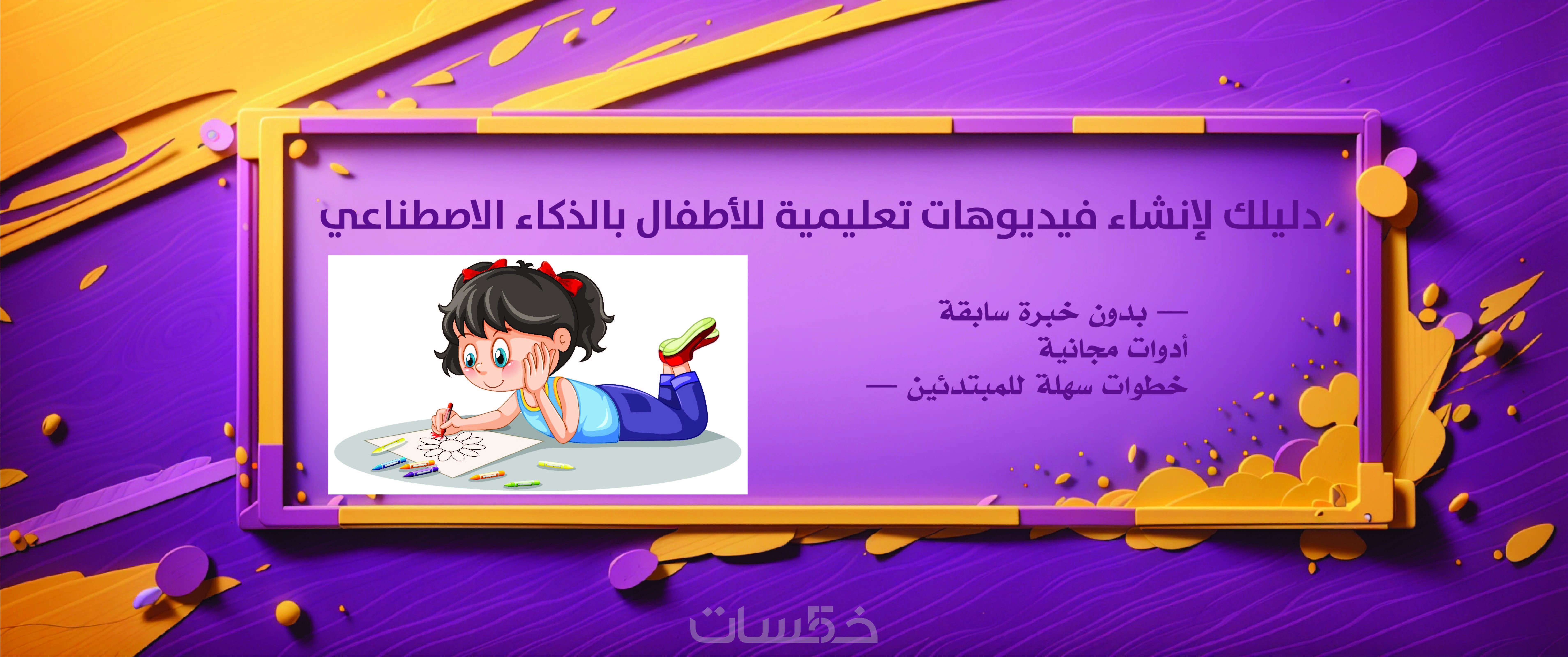 دليلك لإنشاء فيديوهات تعليمية للأطفال بالذكاء الاصطناعي

— بدون خبرة سابقة
أدوات مجانية
خطوات سهلة للمبتدئين —

خمسات